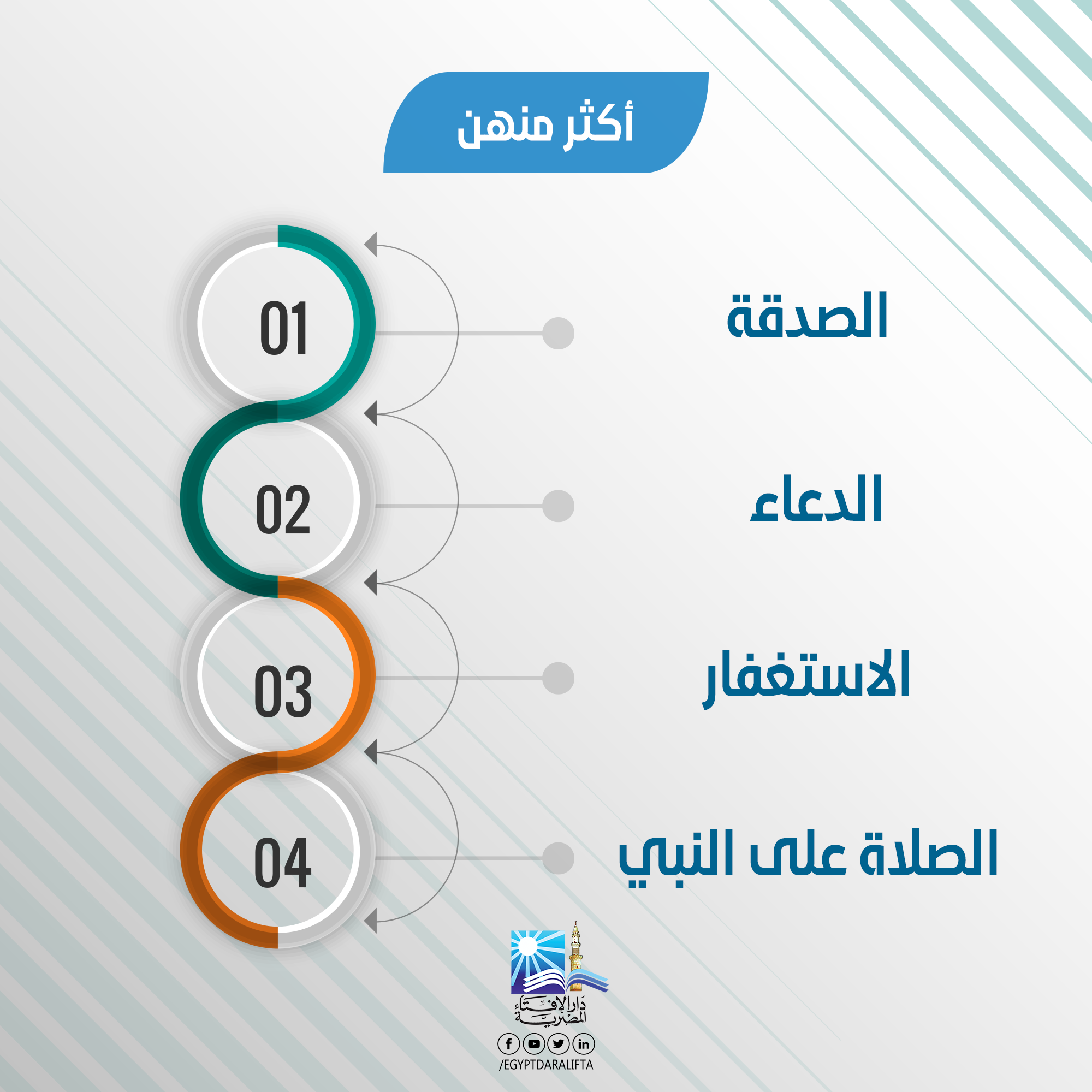 أكثر منهن

01
الصدقة

02
الدعاء

03
الاستغفار

04
الصلاة على النبي

دار الإفتاء المصرية
/EGYPTDARALIFTA